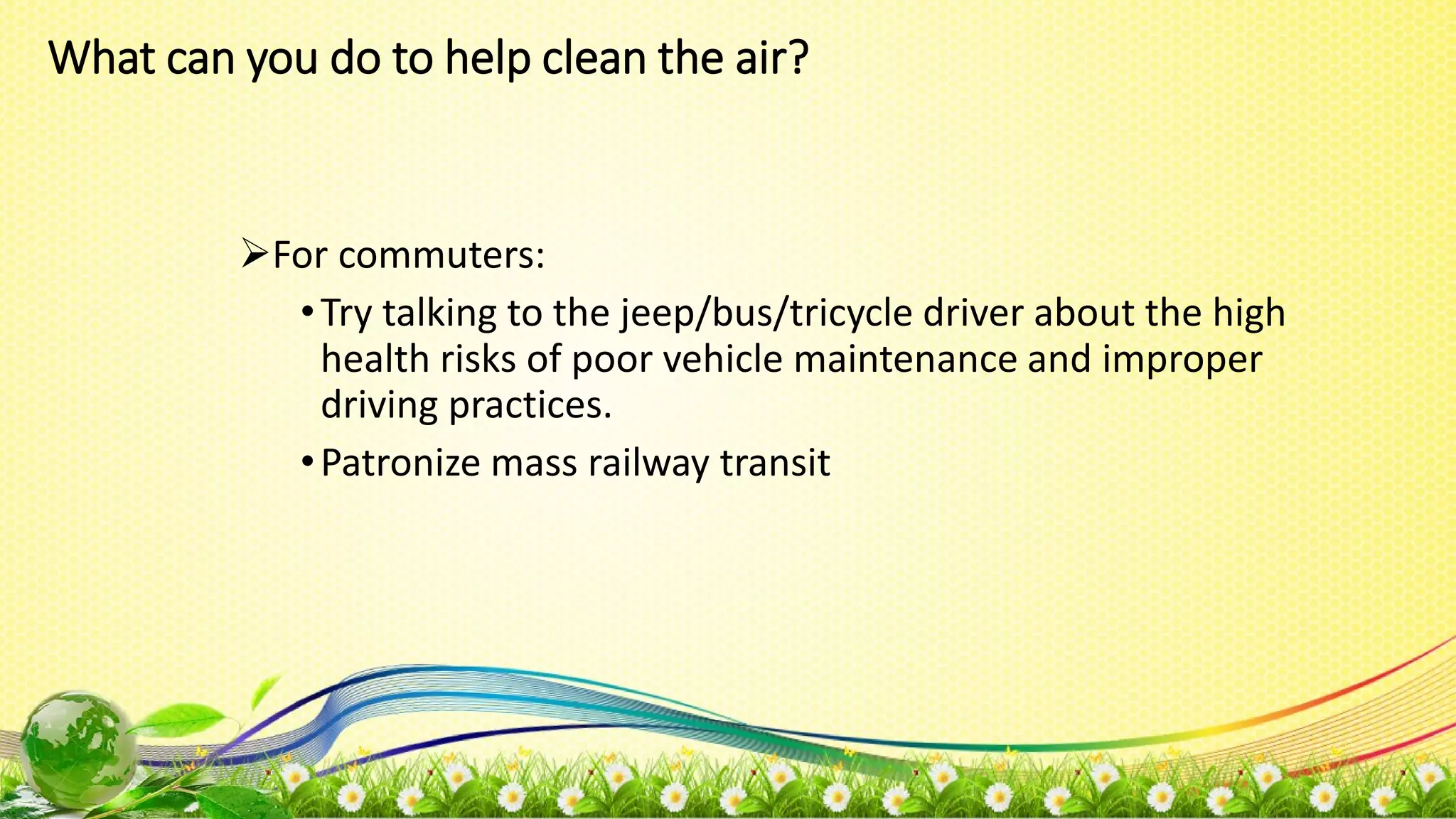 What can you do to help clean the air?

➢For commuters:

• Try talking to the jeep/bus/tricycle driver about the high health risks of poor vehicle maintenance and improper driving practices.

• Patronize mass railway transit